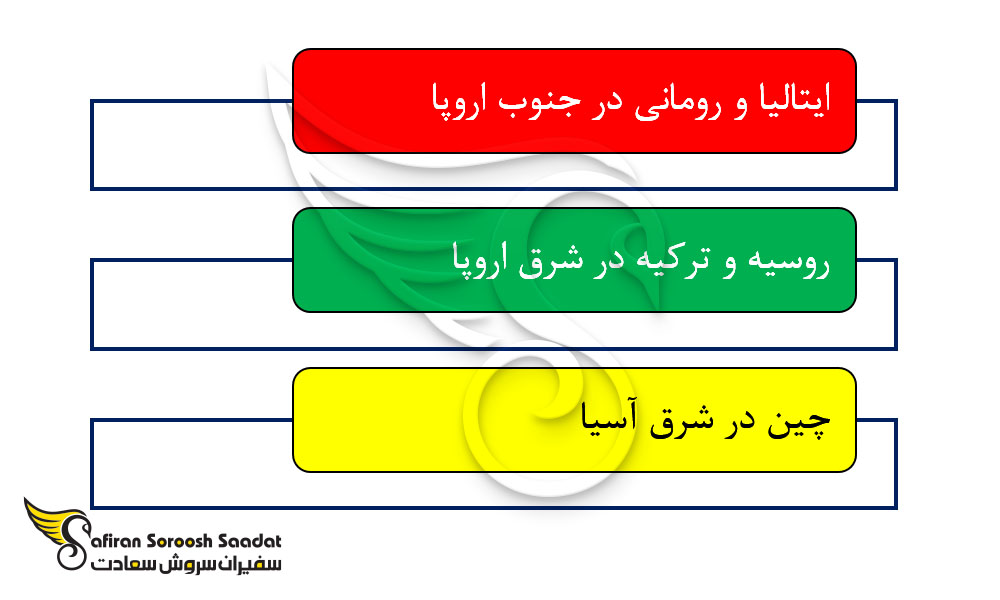 ایتالیا و رومانی در جنوب اروپا

روسیه و ترکیه در شرق اروپا

چین در شرق آسیا

Safiran Soroosh Saadat
سفیران سروش سعادت